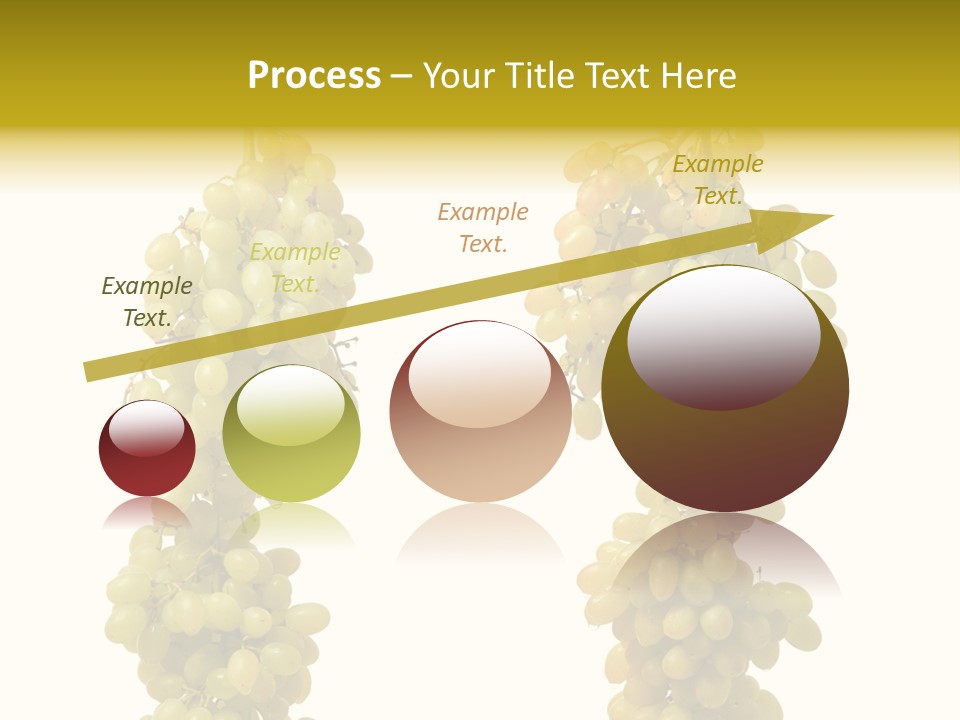 Process – Your Title Text Here

Example Text.

Example Text.

Example Text.

Example Text.